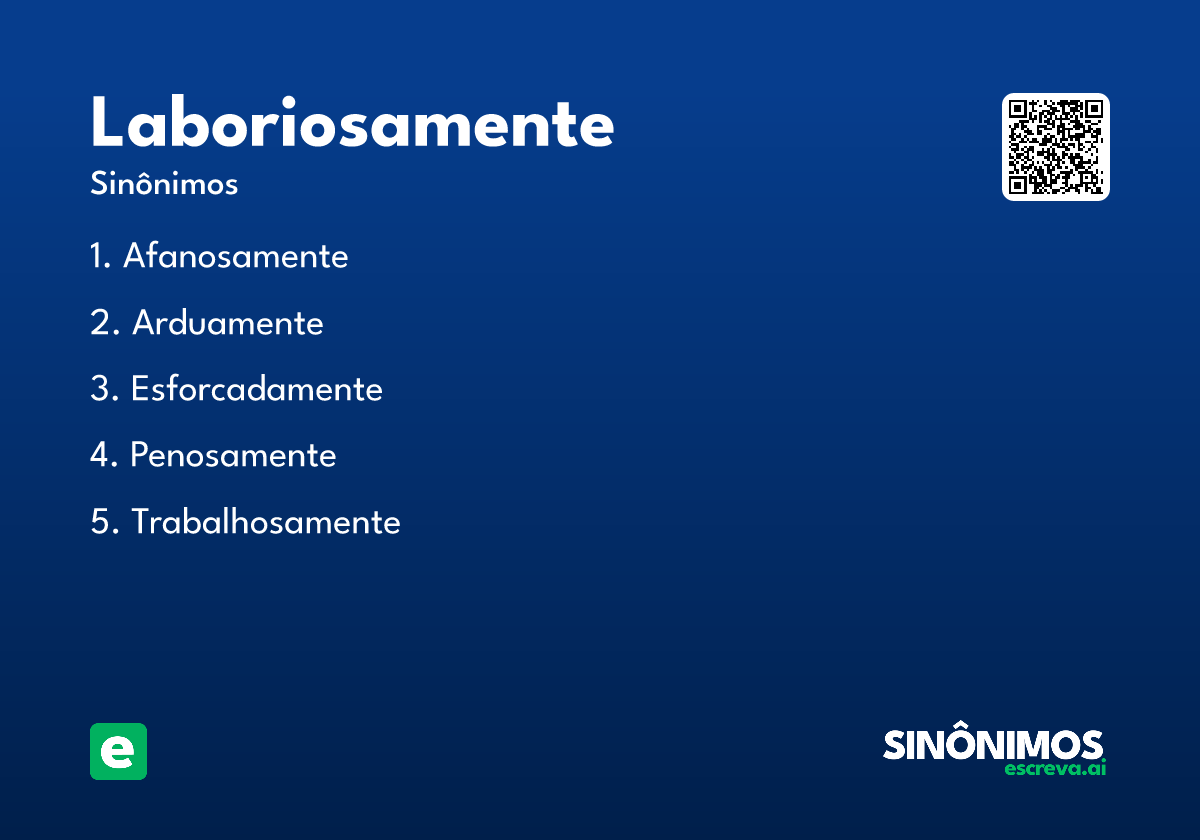 Laboriosamente
Sinônimos

1. Afanosamente
2. Arduamente
3. Esforcadamente
4. Penosamente
5. Trabalhosamente

e

SINÔNIMOS
escreva.ai